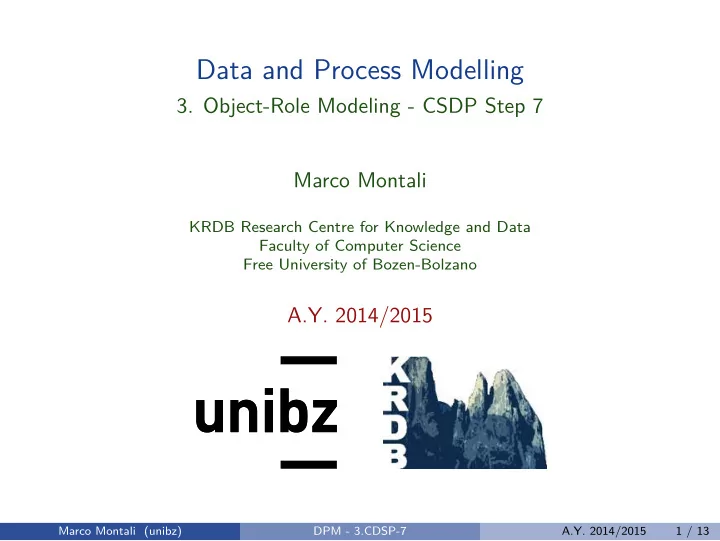 Data and Process Modelling
3. Object-Role Modeling - CSDP Step 7

Marco Montali

KRDB Research Centre for Knowledge and Data
Faculty of Computer Science
Free University of Bozen-Bolzano

A.Y. 2014/2015

unibz

KRDB

Marco Montali (unibz) DPM - 3.CDSP-7 A.Y. 2014/2015 1 / 13